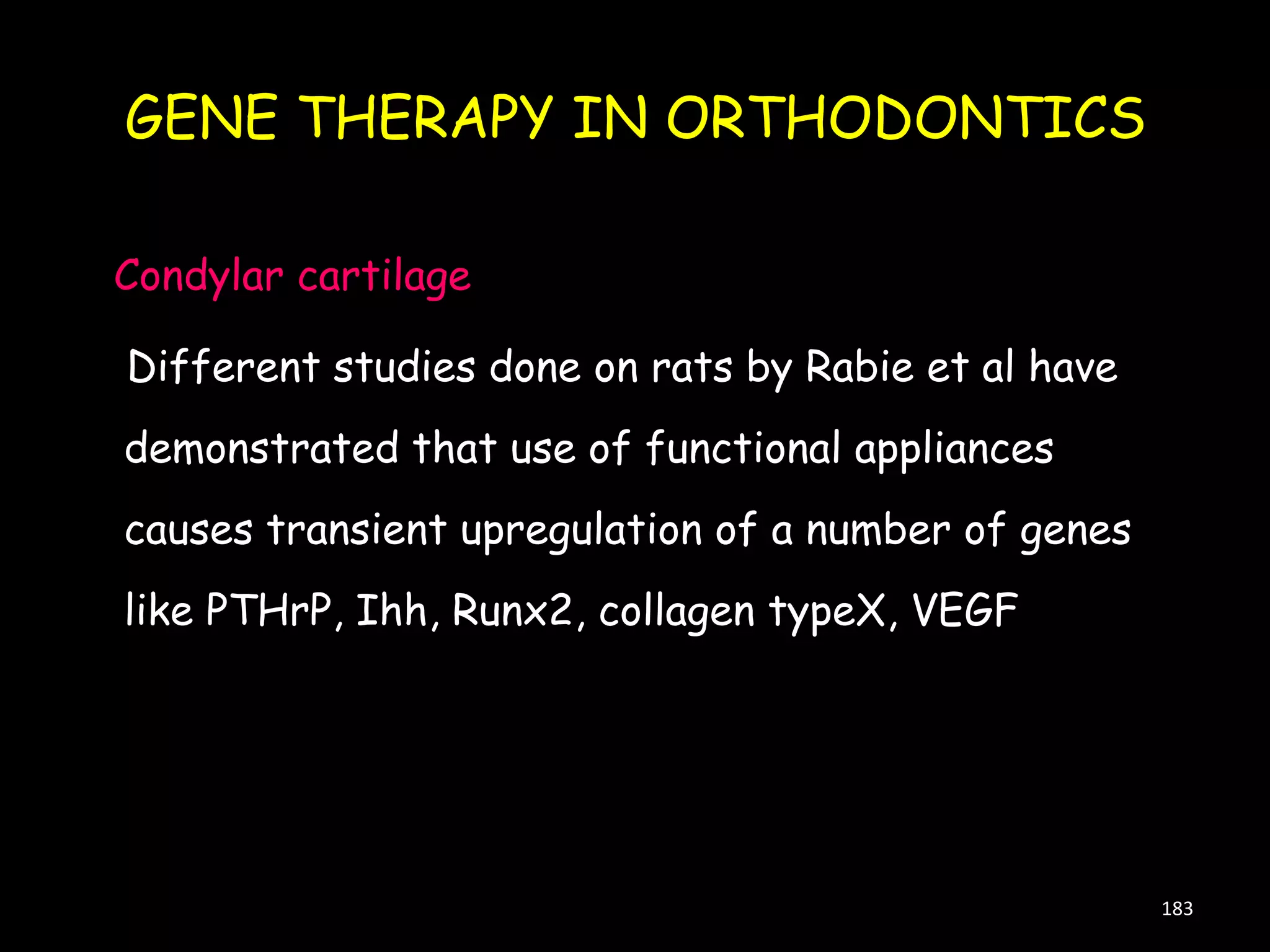 GENE THERAPY IN ORTHODONTICS

Condylar cartilage

Different studies done on rats by Rabie et al have demonstrated that use of functional appliances causes transient upregulation of a number of genes like PTHrP, Ihh, Runx2, collagen typeX, VEGF

183